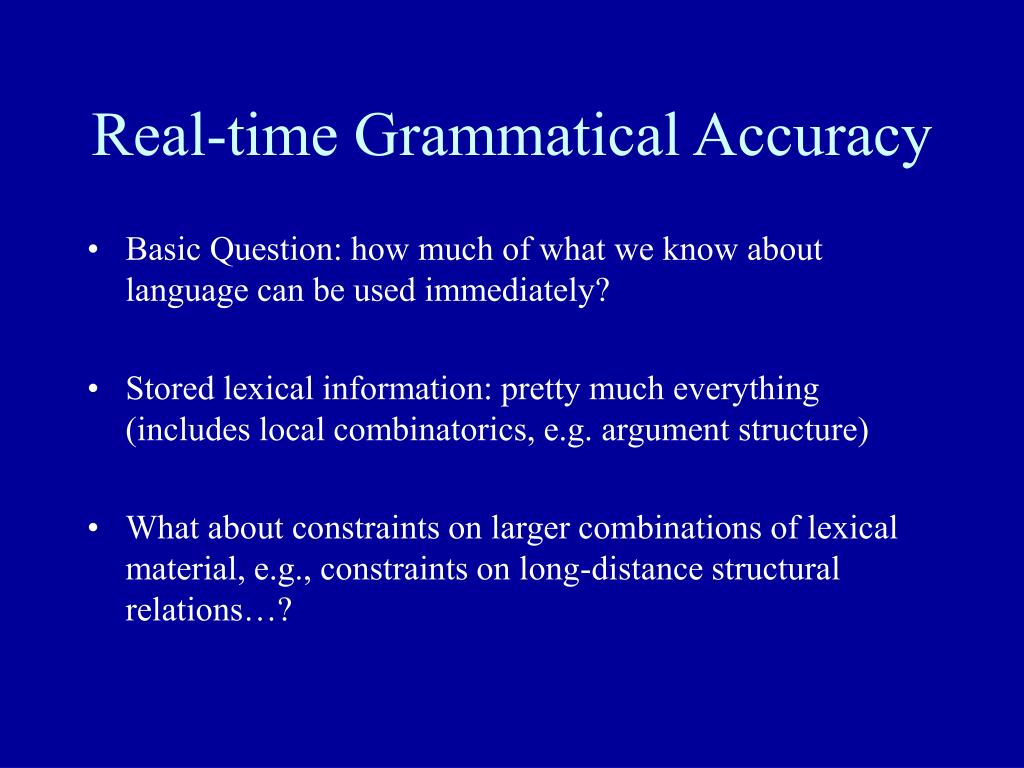 Real-time Grammatical Accuracy

• Basic Question: how much of what we know about language can be used immediately?

• Stored lexical information: pretty much everything (includes local combinatorics, e.g. argument structure)

• What about constraints on larger combinations of lexical material, e.g., constraints on long-distance structural relations…?